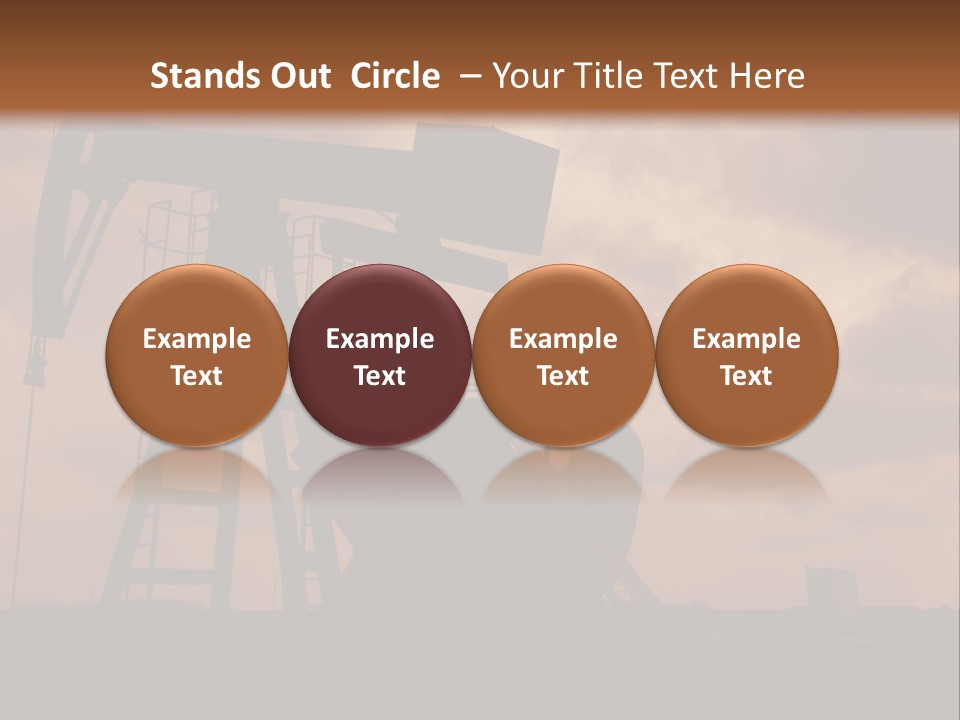 Stands Out Circle – Your Title Text Here

Example Text

Example Text

Example Text

Example Text